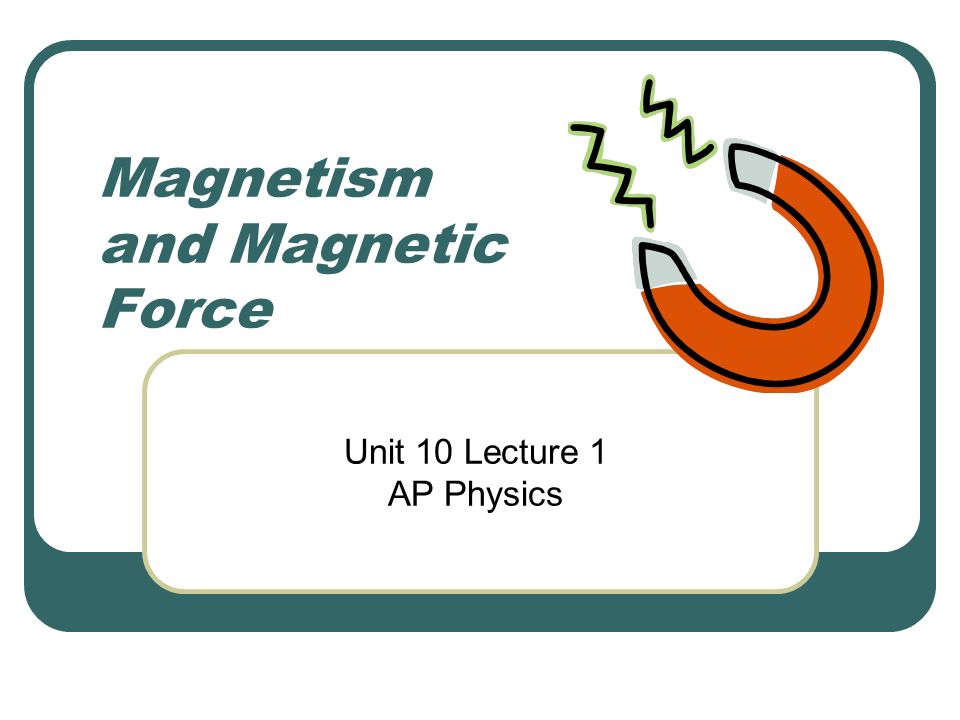 Magnetism and Magnetic Force

Unit 10 Lecture 1
AP Physics